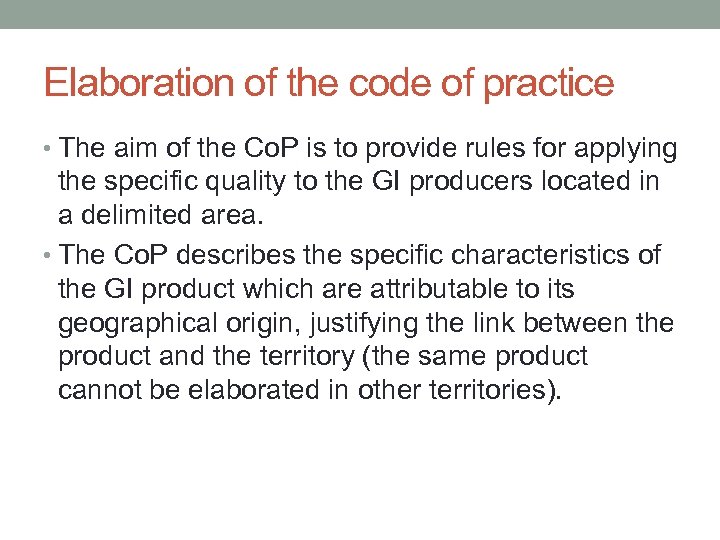 Elaboration of the code of practice

• The aim of the CoP is to provide rules for applying the specific quality to the GI producers located in a delimited area.

• The CoP describes the specific characteristics of the GI product which are attributable to its geographical origin, justifying the link between the product and the territory (the same product cannot be elaborated in other territories).